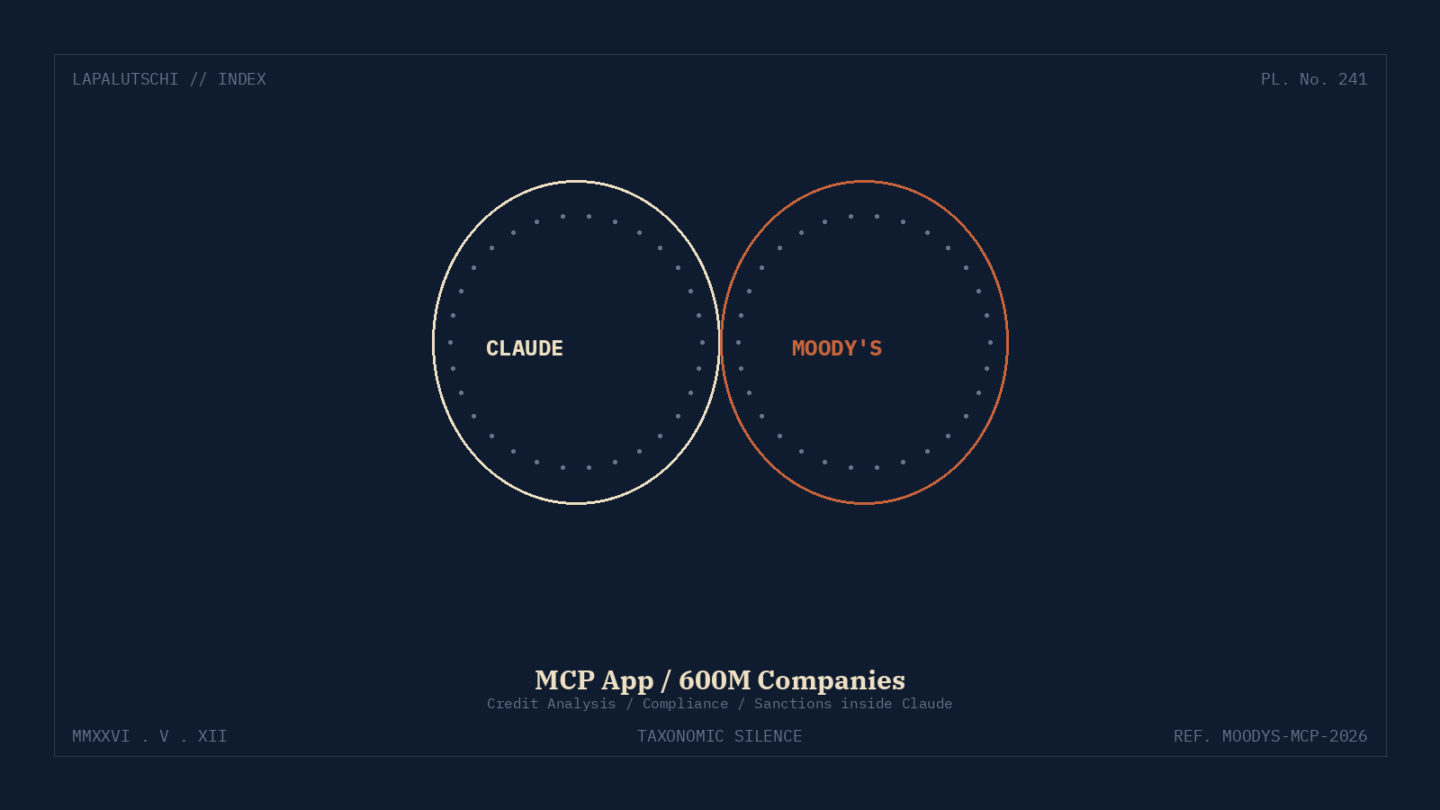 LAPALUTSCHI // INDEX

PL. No. 241

CLAUDE

MOODY'S

MCP App / 600M Companies

Credit Analysis / Compliance / Sanctions inside Claude

MMXXVI . V . XII

TAXONOMIC SILENCE

REF. MOODYS-MCP-2026